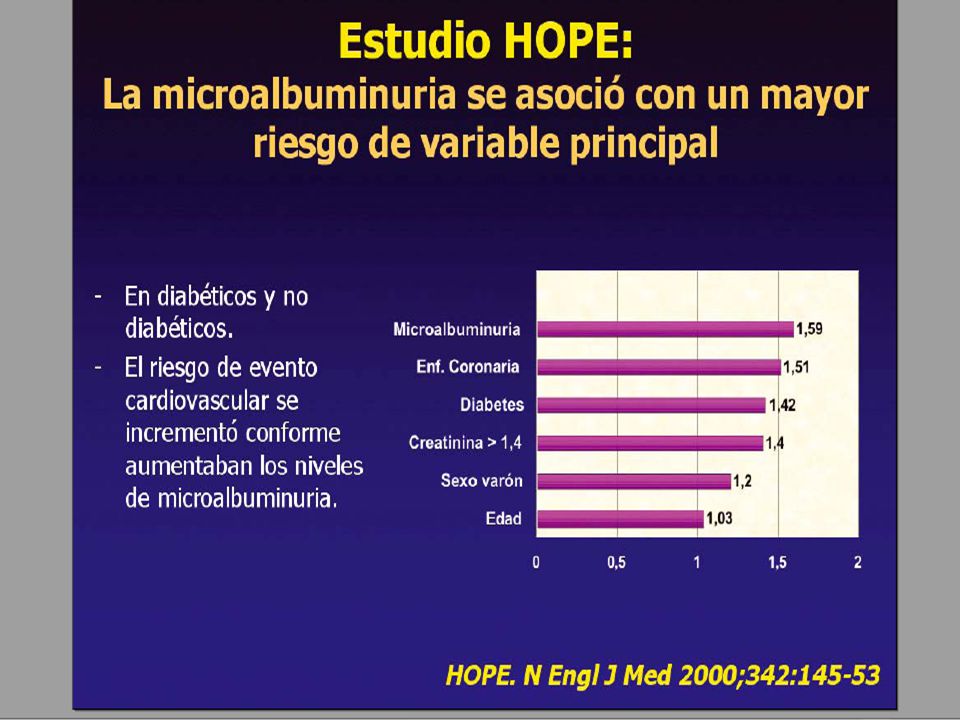 Estudio HOPE:
La microalbuminuria se asoció con un mayor riesgo de variable principal

- En diabéticos y no diabéticos.
- El riesgo de evento cardiovascular se incrementó conforme aumentaban los niveles de microalbuminuria.

Microalbuminuria 1,59
Enf. Coronaria 1,51
Diabetes 1,42
Creatinina > 1,4 1,4
Sexo varón 1,2
Edad 1,03

0 0,5 1 1,5 2

HOPE. N Engl J Med 2000;342:145-53